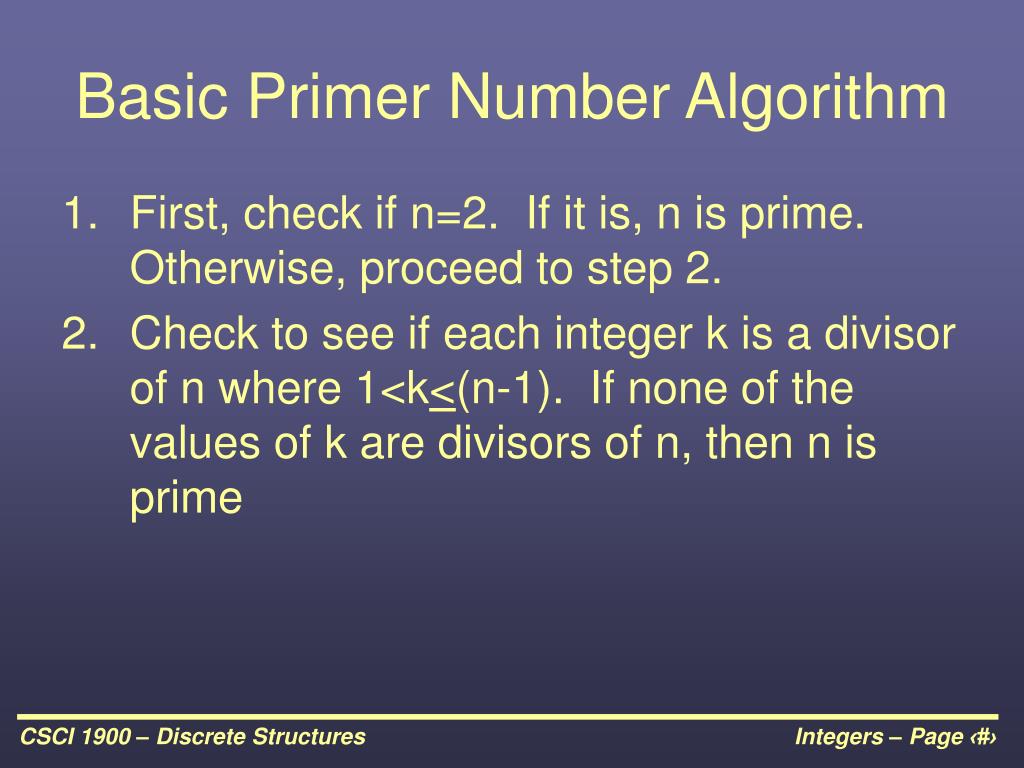 Basic Primer Number Algorithm

1. First, check if n=2. If it is, n is prime. Otherwise, proceed to step 2.
2. Check to see if each integer k is a divisor of n where $1<k\leq(n-1)$. If none of the values of k are divisors of n, then n is prime

CSCI 1900 – Discrete Structures

Integers – Page ‹#›